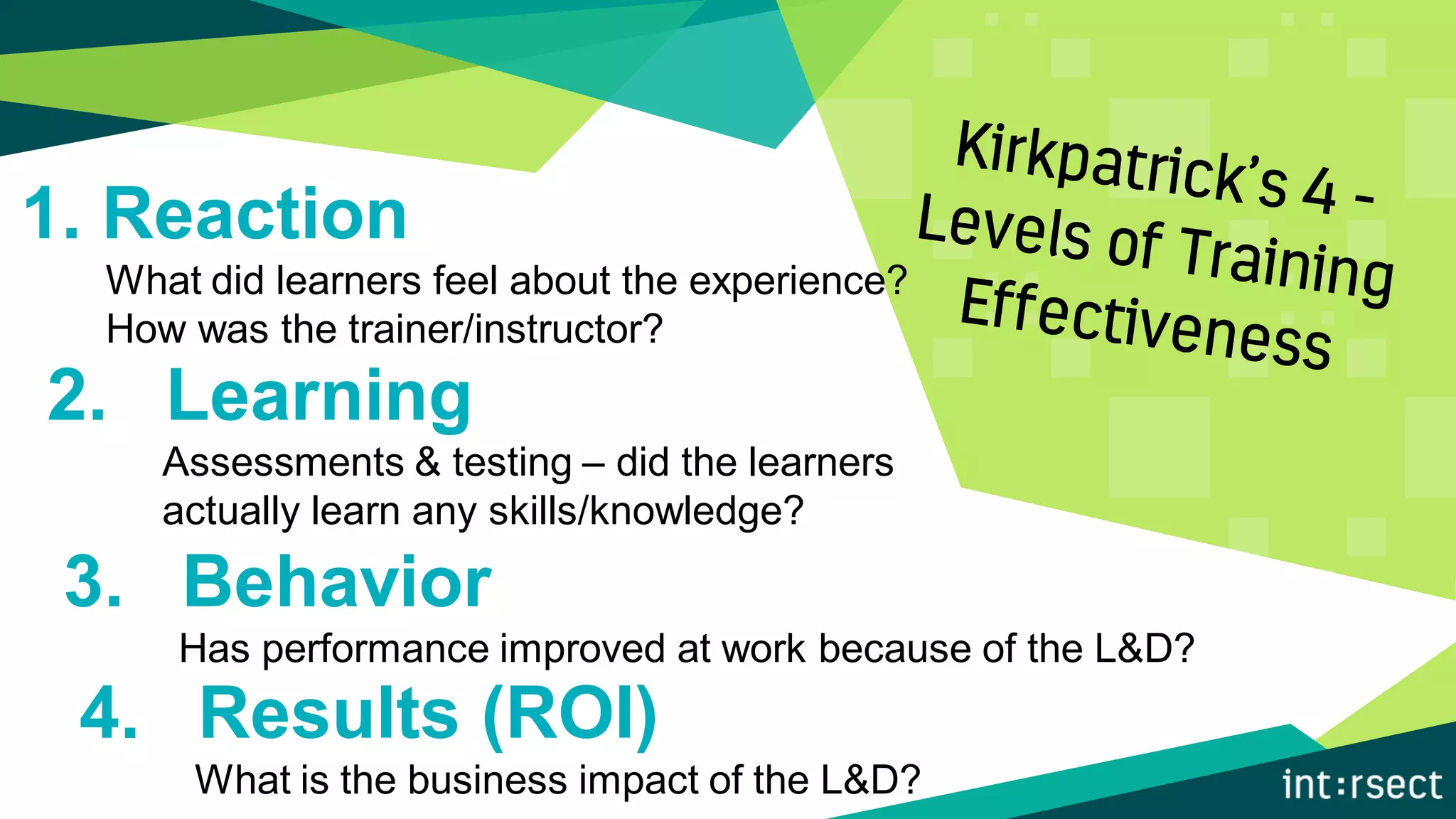 Kirkpatrick's 4 - Levels of Training Effectiveness

1. Reaction

What did learners feel about the experience? How was the trainer/instructor?

2. Learning

Assessments & testing – did the learners actually learn any skills/knowledge?

3. Behavior

Has performance improved at work because of the L&D?

4. Results (ROI)

What is the business impact of the L&D?

int:rsect